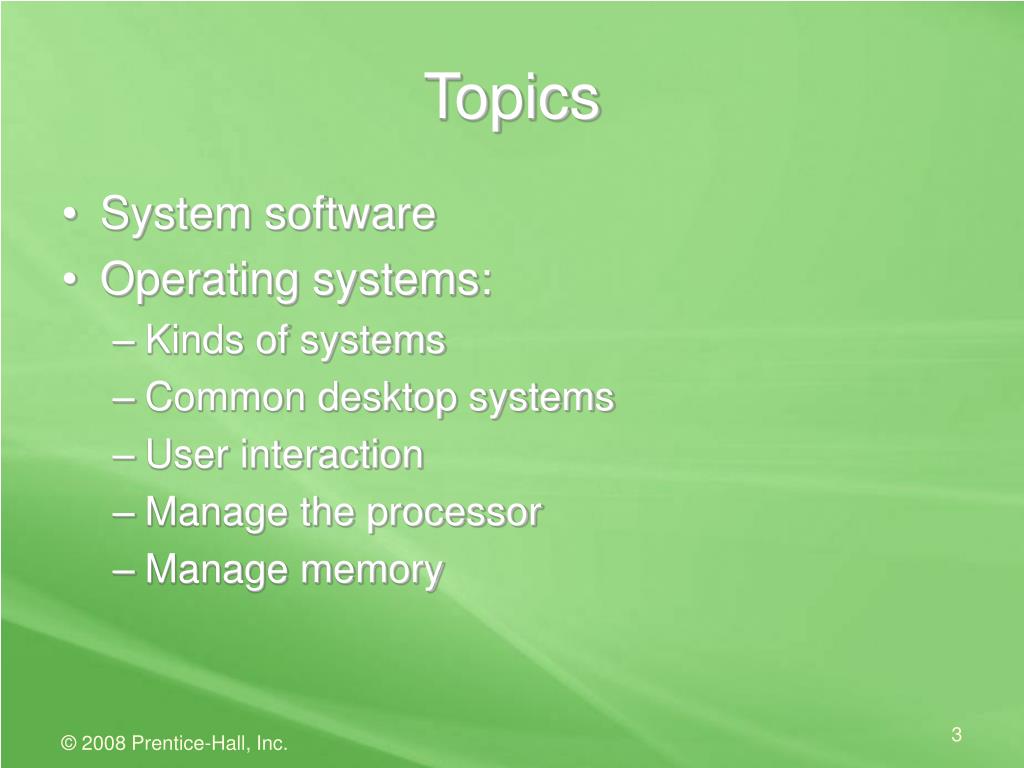 Topics

• System software
• Operating systems:
– Kinds of systems
– Common desktop systems
– User interaction
– Manage the processor
– Manage memory

© 2008 Prentice-Hall, Inc.

3